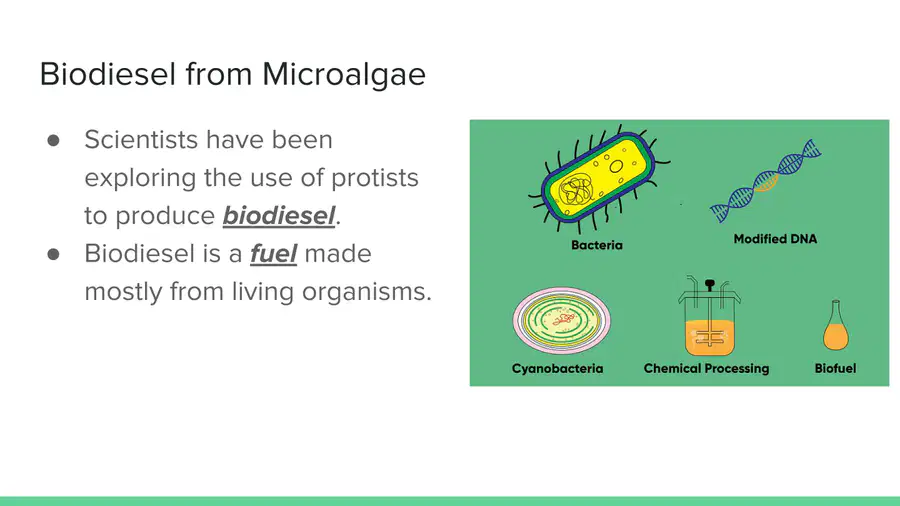 Biodiesel from Microalgae

• Scientists have been exploring the use of protists to produce biodiesel.
• Biodiesel is a fuel made mostly from living organisms.

Bacteria

Modified DNA

Cyanobacteria

Chemical Processing

Biofuel